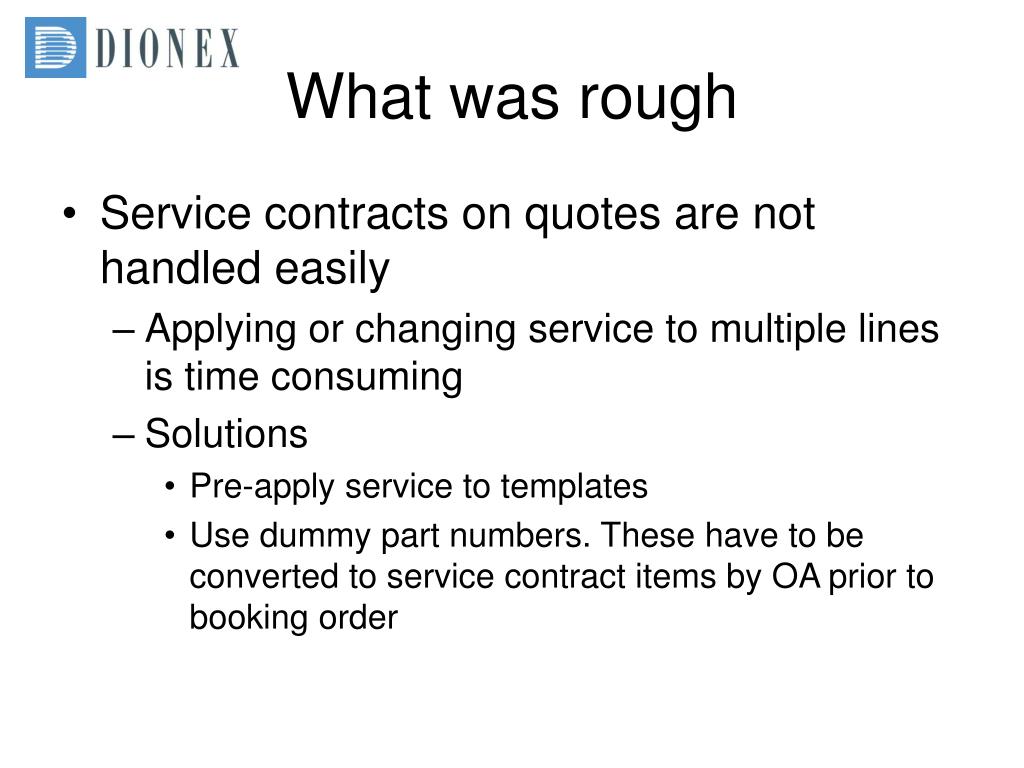 DIONEX

What was rough

• Service contracts on quotes are not handled easily
– Applying or changing service to multiple lines is time consuming
– Solutions
• Pre-apply service to templates
• Use dummy part numbers. These have to be converted to service contract items by OA prior to booking order